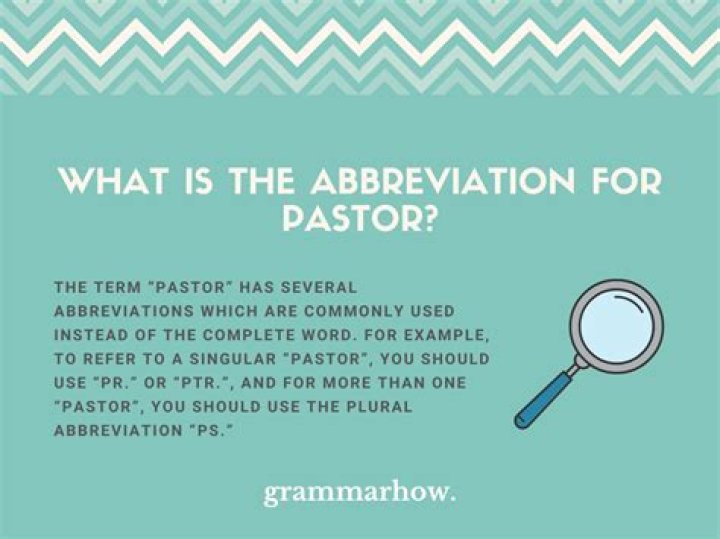 WHAT IS THE ABBREVIATION FOR PASTOR?

THE TERM "PASTOR" HAS SEVERAL ABBREVIATIONS WHICH ARE COMMONLY USED INSTEAD OF THE COMPLETE WORD. FOR EXAMPLE, TO REFER TO A SINGULAR "PASTOR", YOU SHOULD USE "PR." OR "PTR.", AND FOR MORE THAN ONE "PASTOR", YOU SHOULD USE THE PLURAL ABBREVIATION "PS."

grammarhow.